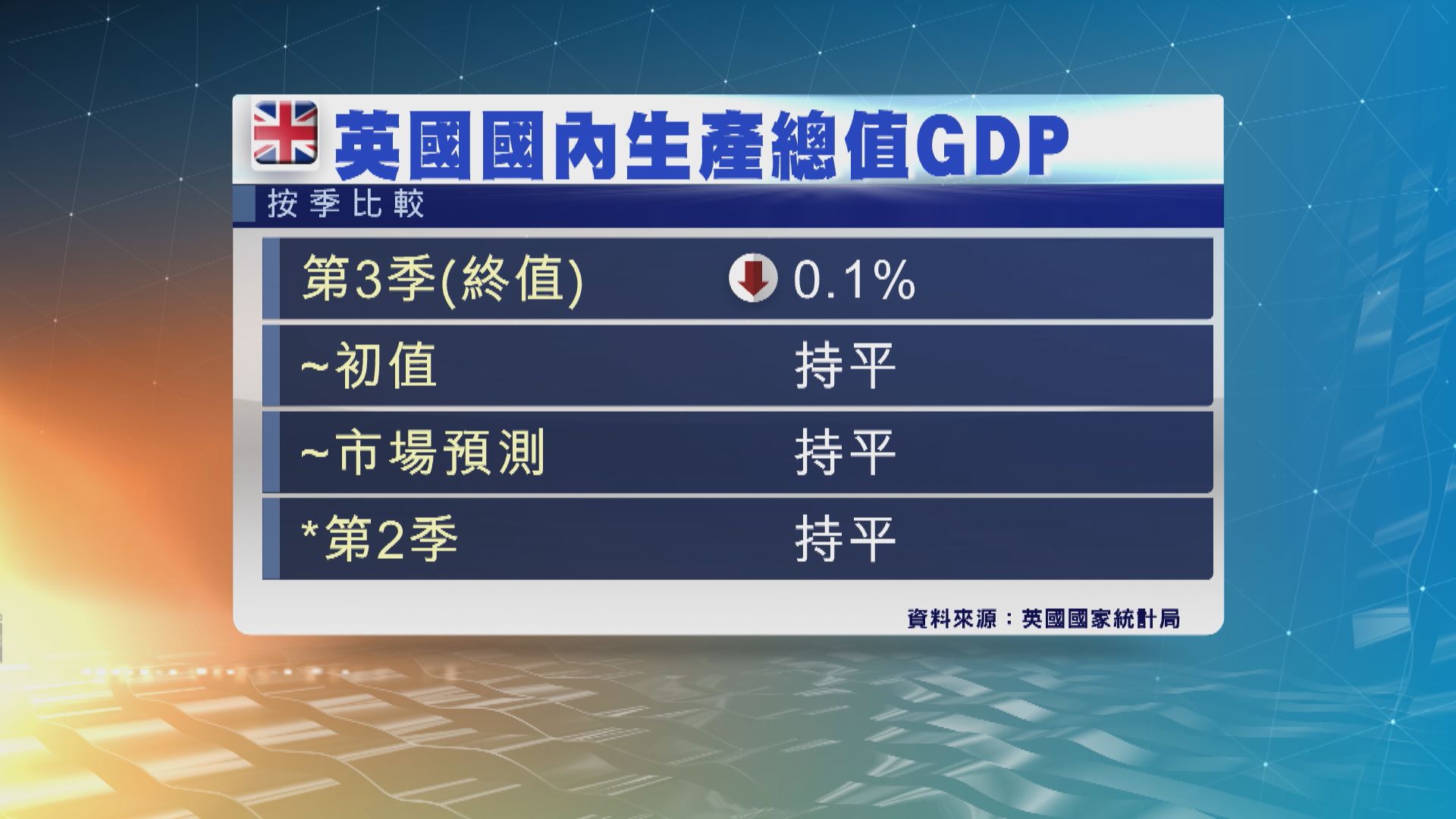 英國國內生產總值GDP

按季比較

| 第3季(終值) | 0.1% |
|---|---|
| ~初值 | 持平 |
| ~市場預測 | 持平 |
| *第2季 | 持平 |

資料來源：英國國家統計局